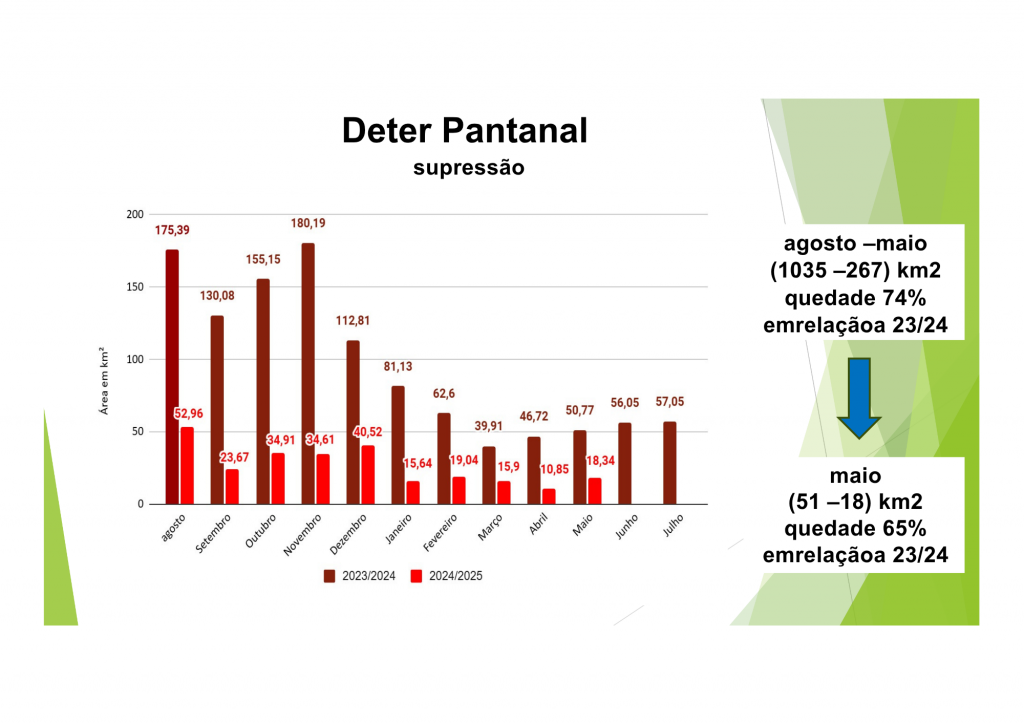 Deter Pantanal
supressão

Área em km²

200
150
100
50
0

175,39
52,96
130,08
23,67
155,15
34,91
180,19
34,61
112,81
40,52
81,13
15,64
62,6
19,04
39,91
15,9
46,72
10,85
50,77
18,34
56,05
57,05

agosto
Setembro
Outubro
Novembro
Dezembro
Janeiro
Fevereiro
Março
Abril
Maio
Junho
Julho

2023/2024
2024/2025

agosto –maio
(1035 –267) km2
quedade 74%
emrelaçãoa 23/24

maio
(51 –18) km2
quedade 65%
emrelaçãoa 23/24